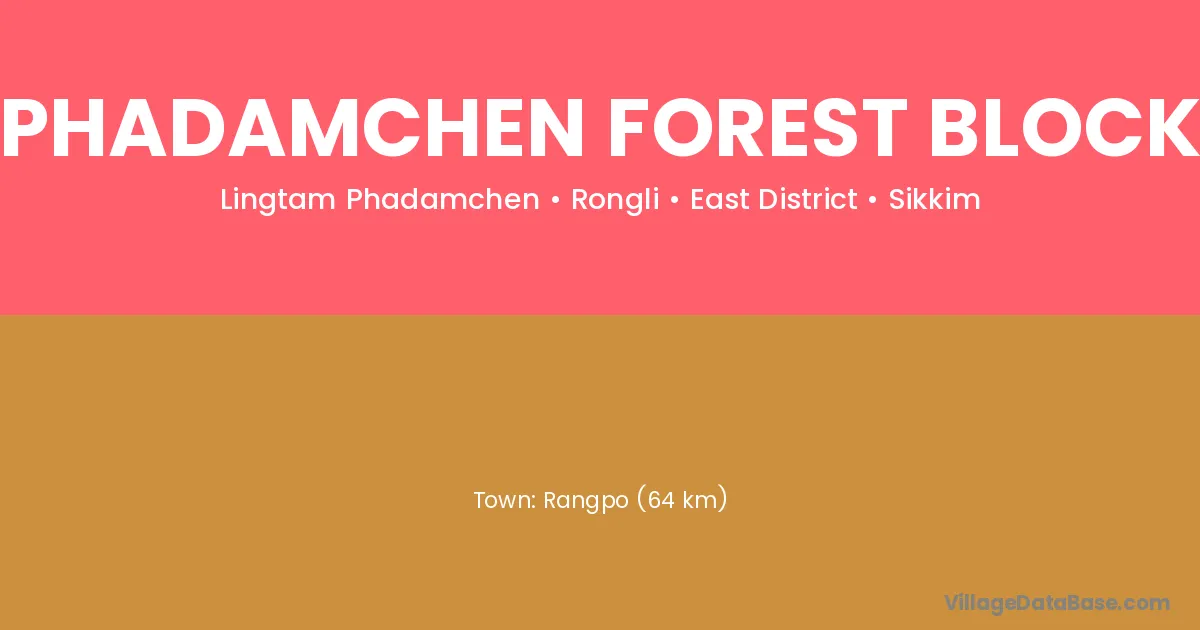 PHADAMCHEN FOREST BLOCK

Lingtam Phadamchen • Rongli • East District • Sikkim

Town: Rangpo (64 km)

VillageDataBase.com